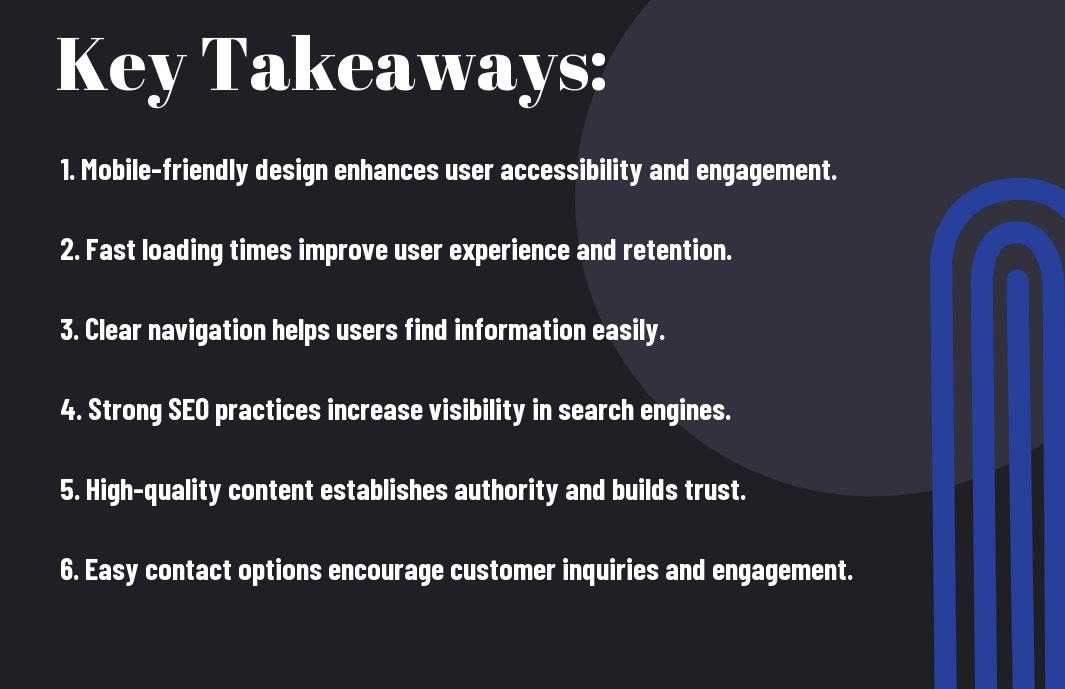 Key Takeaways:

1. Mobile-friendly design enhances user accessibility and engagement.

2. Fast loading times improve user experience and retention.

3. Clear navigation helps users find information easily.

4. Strong SEO practices increase visibility in search engines.

5. High-quality content establishes authority and builds trust.

6. Easy contact options encourage customer inquiries and engagement.